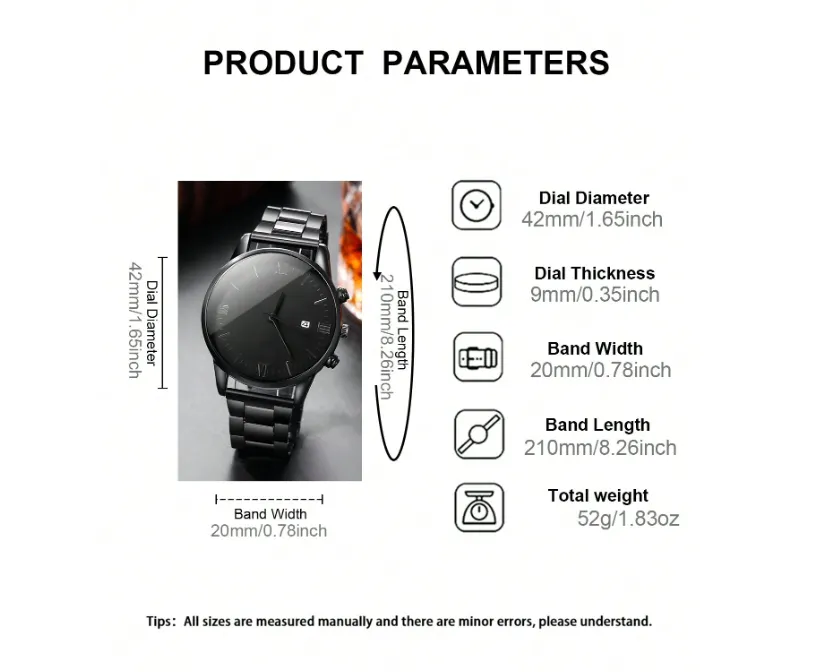 PRODUCT PARAMETERS

Dial Diameter
42mm/1.65inch

Band Length
210mm/8.26inch

Band Width
20mm/0.78inch

Dial Diameter
42mm/1.65inch

Dial Thickness
9mm/0.35inch

Band Width
20mm/0.78inch

Band Length
210mm/8.26inch

Total weight
52g/1.83oz

Tips: All sizes are measured manually and there are minor errors, please understand.